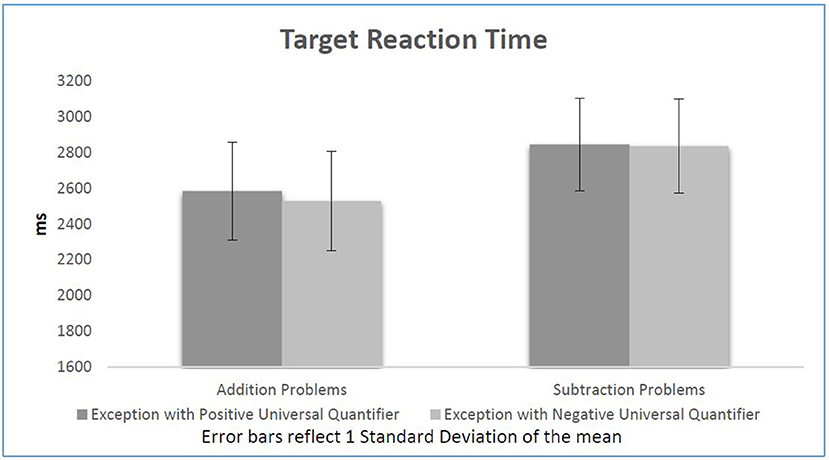 Target Reaction Time

3200
3000
2800
2600
2400
2200
2000
1800
1600

ms

Addition Problems

Subtraction Problems

Exception with Positive Universal Quantifier
Exception with Negative Universal Quantifier

Error bars reflect 1 Standard Deviation of the mean